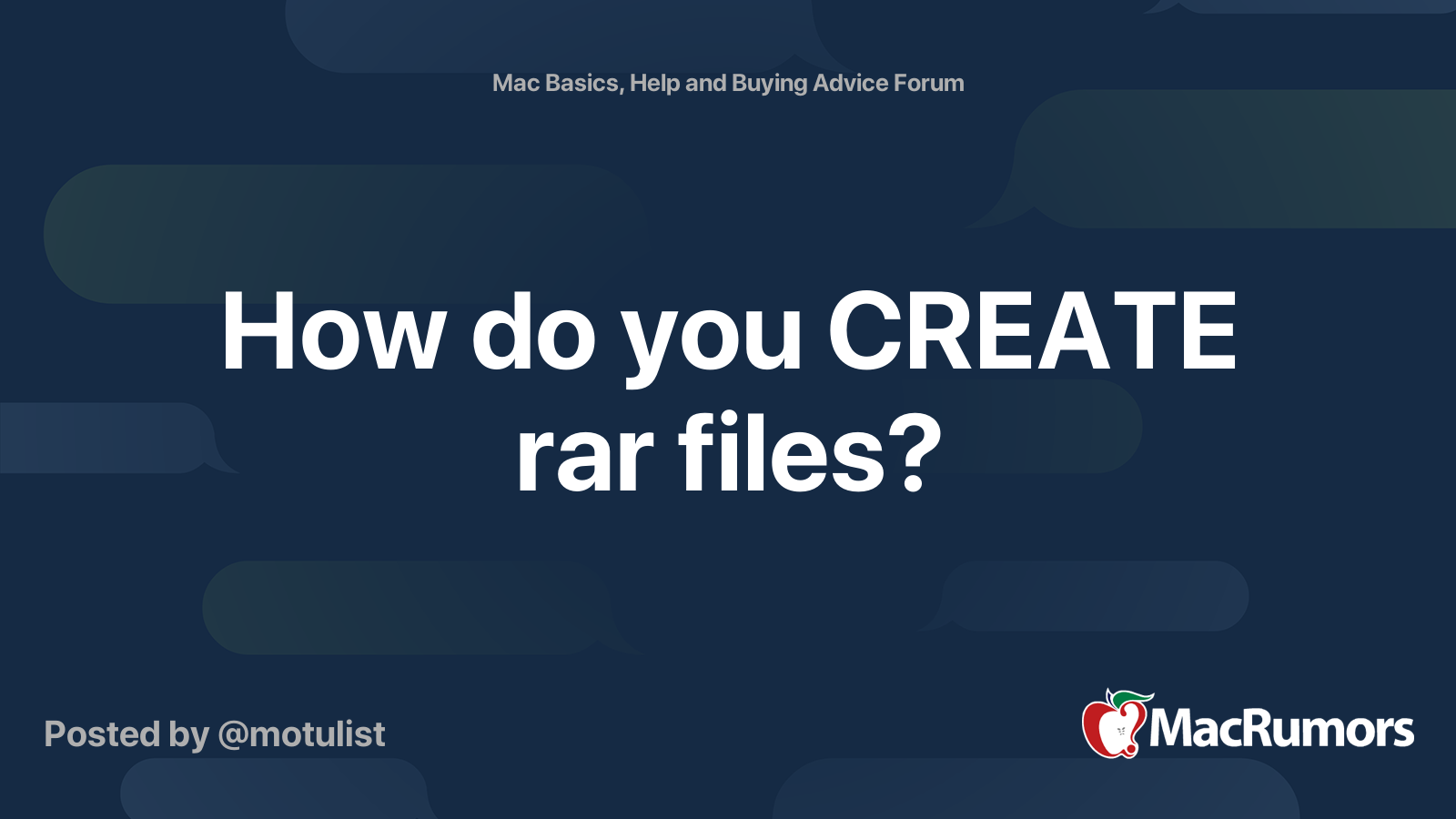 Mac Basics, Help and Buying Advice Forum

How do you CREATE rar files?

Posted by @motulist

MacRumors